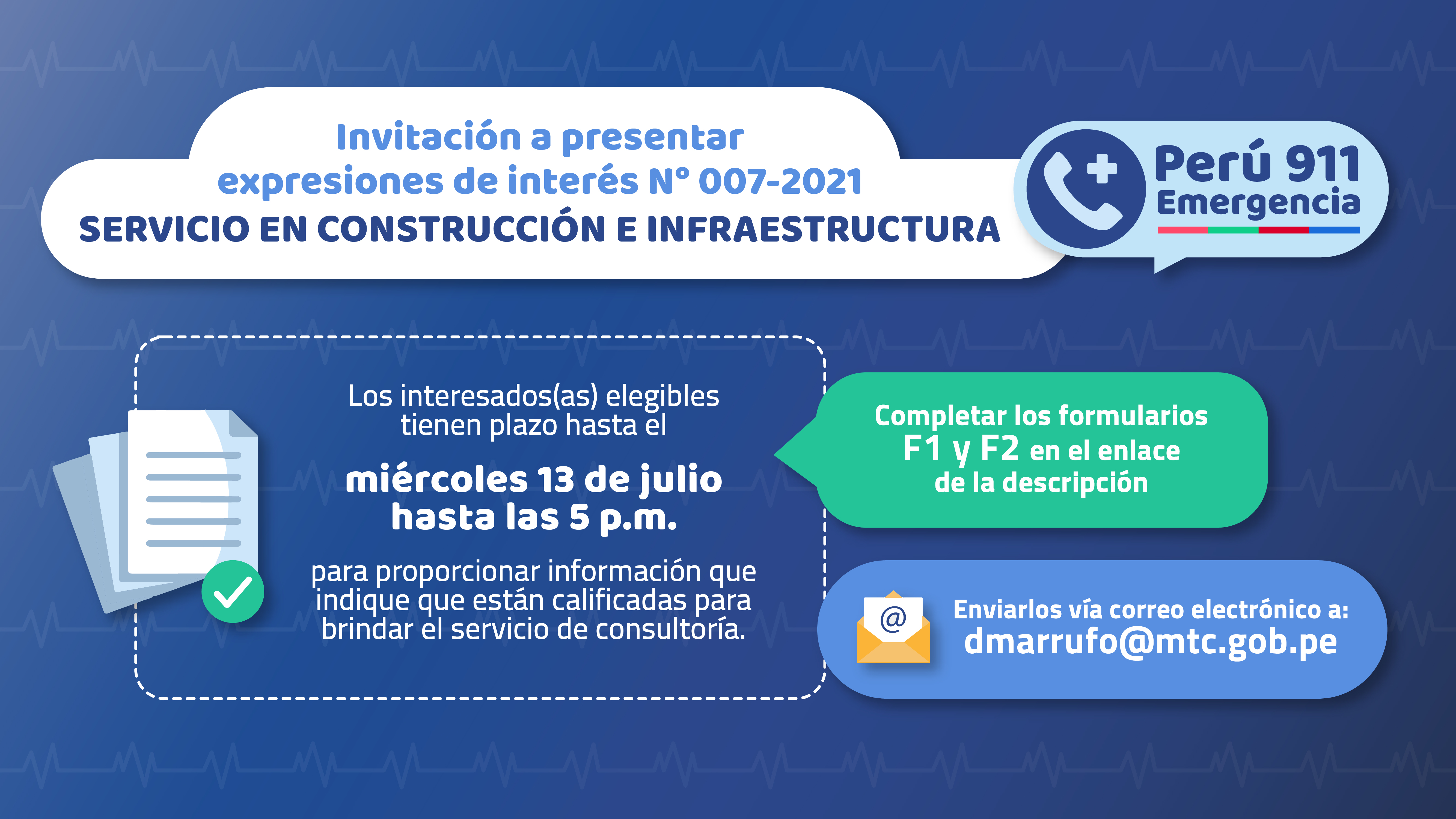 Invitación a presentar expresiones de interés N° 007-2021
SERVICIO EN CONSTRUCCIÓN E INFRAESTRUCTURA

Perú 911
Emergencia

Los interesados(as) elegibles tienen plazo hasta el

miércoles 13 de julio hasta las 5 p.m.

para proporcionar información que indique que están calificadas para brindar el servicio de consultoría.

Completar los formularios F1 y F2 en el enlace de la descripción

@

Enviarlos vía correo electrónico a:
dmarrufo@mtc.gob.pe